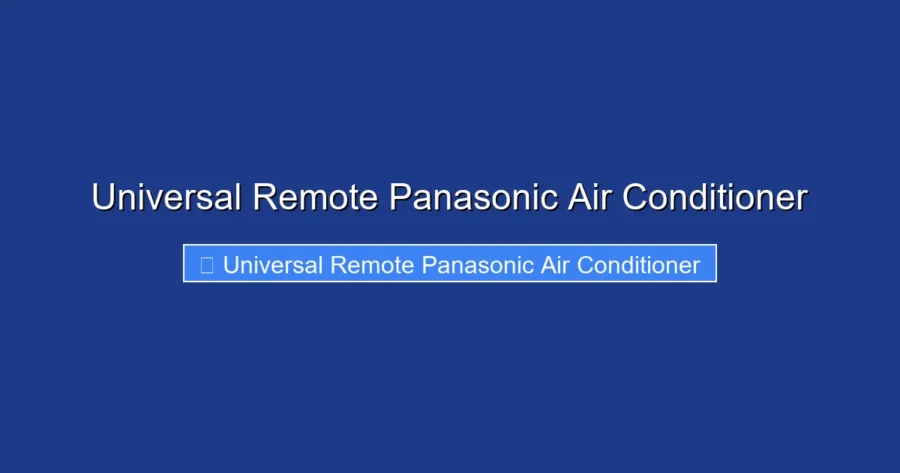 Universal Remote Panasonic Air Conditioner

Universal Remote Panasonic Air Conditioner